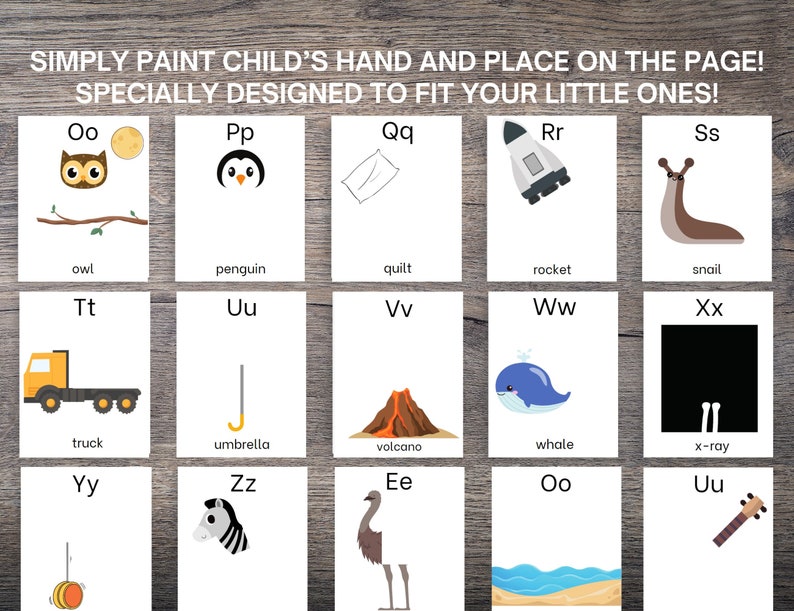 SIMPLY PAINT CHILD'S HAND AND PLACE ON THE PAGE! SPECIALLY DESIGNED TO FIT YOUR LITTLE ONES!

Oo
owl

Pp
penguin

Qq
quilt

Rr
rocket

Ss
snail

Tt
truck

Uu
umbrella

Vv
volcano

Ww
whale

Xx
x-ray

Yy

Zz

Ee

Oo

Uu